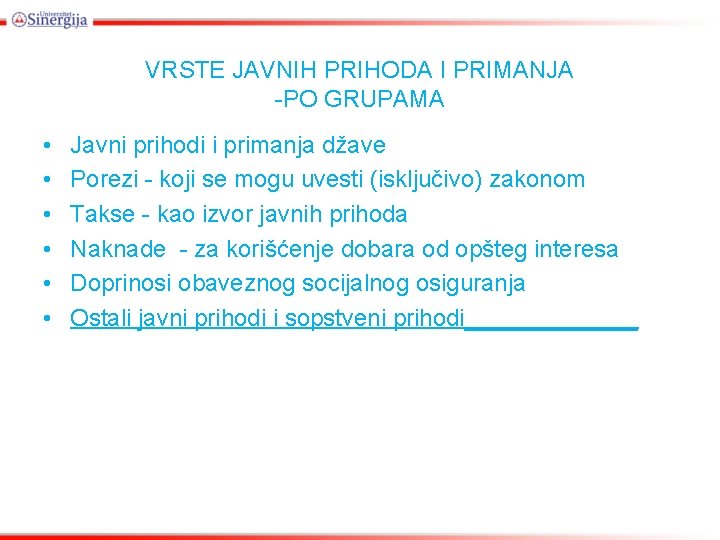 Univerzitet Sinergija

VRSTE JAVNIH PRIHODA I PRIMANJA
-PO GRUPAMA

• Javni prihodi i primanja džave
• Porezi - koji se mogu uvesti (isključivo) zakonom
• Takse - kao izvor javnih prihoda
• Naknade - za korišćenje dobara od opšteg interesa
• Doprinosi obaveznog socijalnog osiguranja
• Ostali javni prihodi i sopstveni prihodi